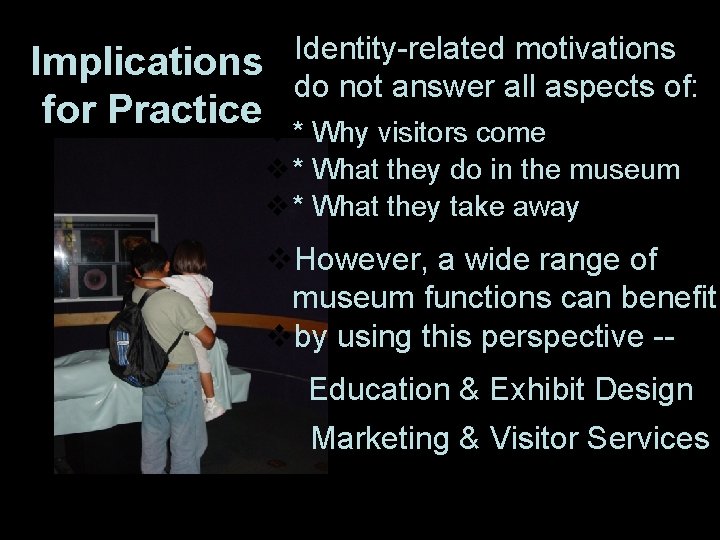 Implications for Practice

Identity-related motivations do not answer all aspects of:

* Why visitors come
* What they do in the museum
* What they take away

However, a wide range of museum functions can benefit by using this perspective --

Education & Exhibit Design

Marketing & Visitor Services